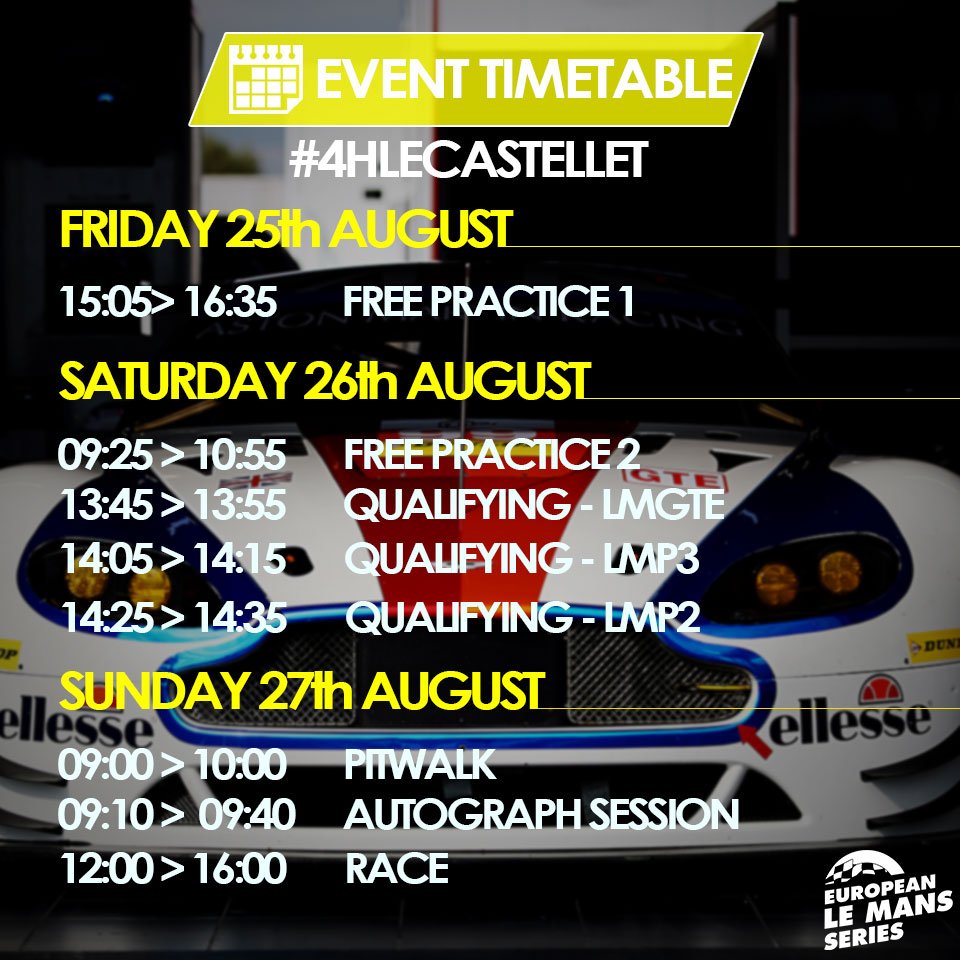 EVENT TIMETABLE
#4HLECASTELLET

FRIDAY 25th AUGUST

15:05> 16:35 FREE PRACTICE 1

SATURDAY 26th AUGUST

09:25 > 10:55 FREE PRACTICE 2
13:45 > 13:55 QUALIFYING - LMGTE
14:05 > 14:15 QUALIFYING - LMP3
14:25 > 14:35 QUALIFYING - LMP2

SUNDAY 27th AUGUST

09:00 > 10:00 PITWALK
09:10 > 09:40 AUTOGRAPH SESSION
12:00 > 16:00 RACE

GTE
ellesse
ellesse
DUNL

EUROPEAN LE MANS SERIES